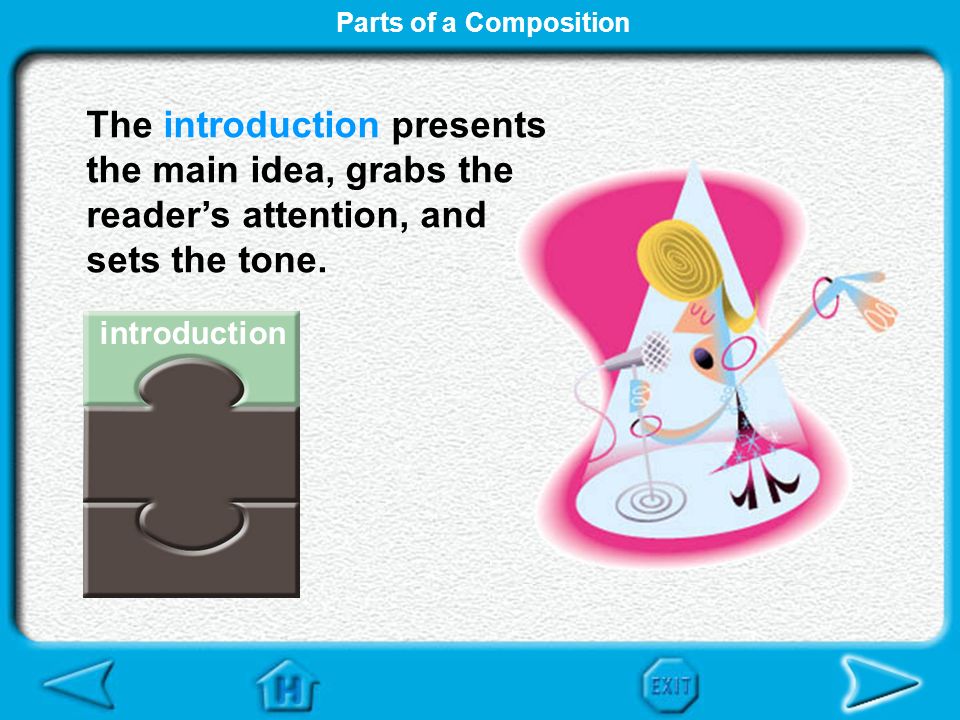 Parts of a Composition

The introduction presents the main idea, grabs the reader's attention, and sets the tone.

introduction

H

EXIT